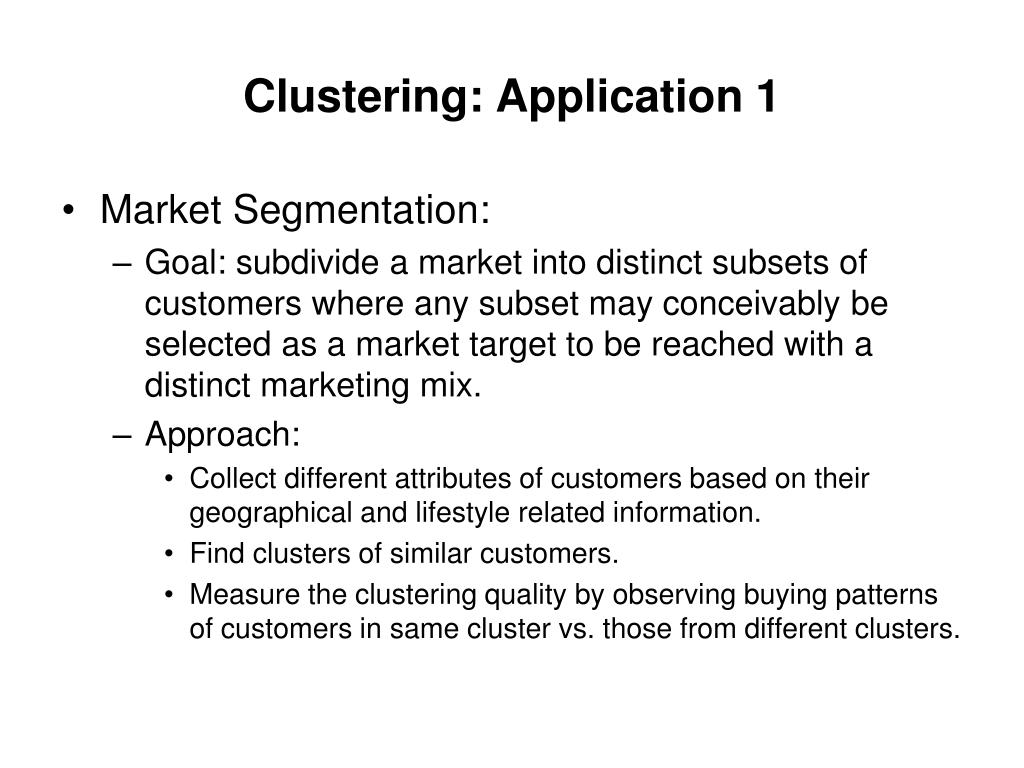 Clustering: Application 1

• Market Segmentation:
– Goal: subdivide a market into distinct subsets of customers where any subset may conceivably be selected as a market target to be reached with a distinct marketing mix.
– Approach:
• Collect different attributes of customers based on their geographical and lifestyle related information.
• Find clusters of similar customers.
• Measure the clustering quality by observing buying patterns of customers in same cluster vs. those from different clusters.